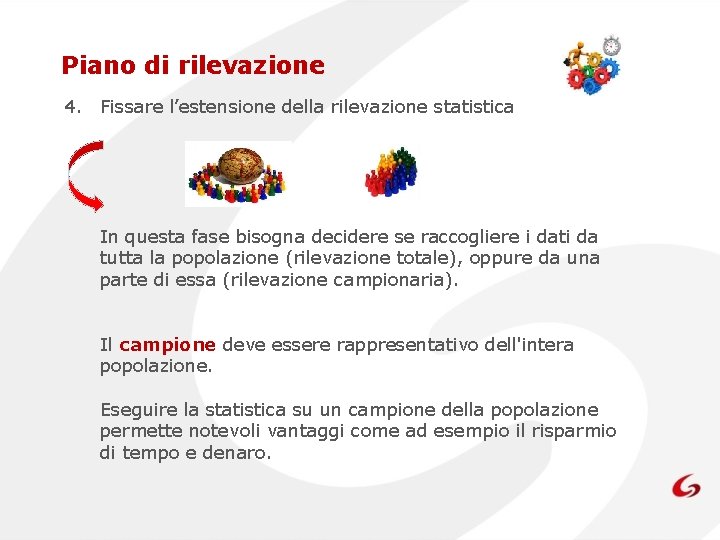 Piano di rilevazione

4. Fissare l’estensione della rilevazione statistica

In questa fase bisogna decidere se raccogliere i dati da tutta la popolazione (rilevazione totale), oppure da una parte di essa (rilevazione campionaria).

Il campione deve essere rappresentativo dell'intera popolazione.

Eseguire la statistica su un campione della popolazione permette notevoli vantaggi come ad esempio il risparmio di tempo e denaro.